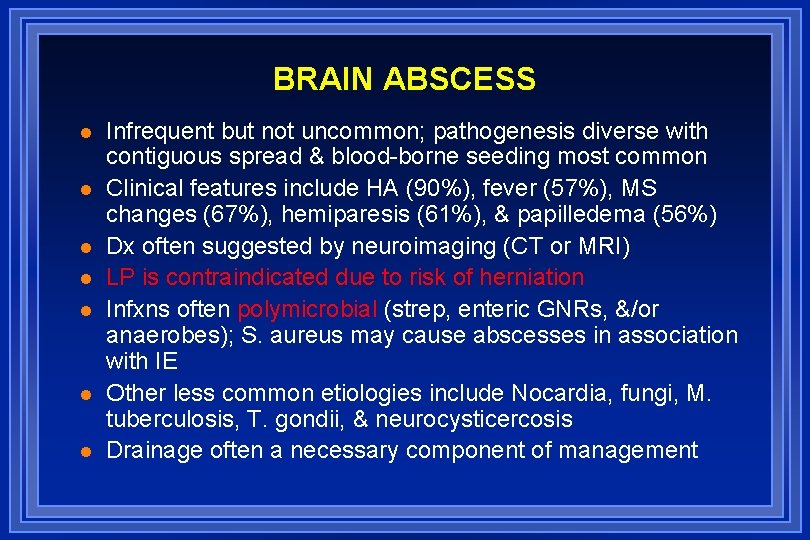 BRAIN ABSCESS

- Infrequent but not uncommon; pathogenesis diverse with contiguous spread & blood-borne seeding most common
- Clinical features include HA (90%), fever (57%), MS changes (67%), hemiparesis (61%), & papilledema (56%)
- Dx often suggested by neuroimaging (CT or MRI)
- LP is contraindicated due to risk of herniation
- Infxns often polymicrobial (strep, enteric GNRs, &/or anaerobes); S. aureus may cause abscesses in association with IE
- Other less common etiologies include Nocardia, fungi, M. tuberculosis, T. gondii, & neurocysticercosis
- Drainage often a necessary component of management